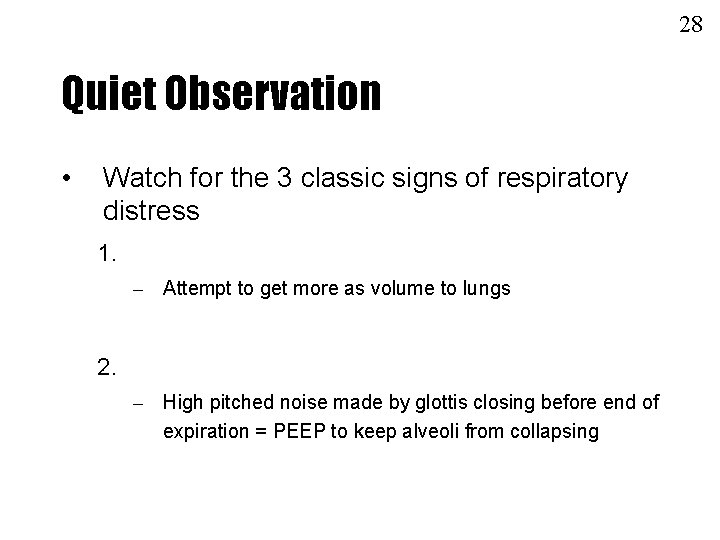 28

Quiet Observation

• Watch for the 3 classic signs of respiratory distress

1.

– Attempt to get more as volume to lungs

2.

– High pitched noise made by glottis closing before end of expiration = PEEP to keep alveoli from collapsing